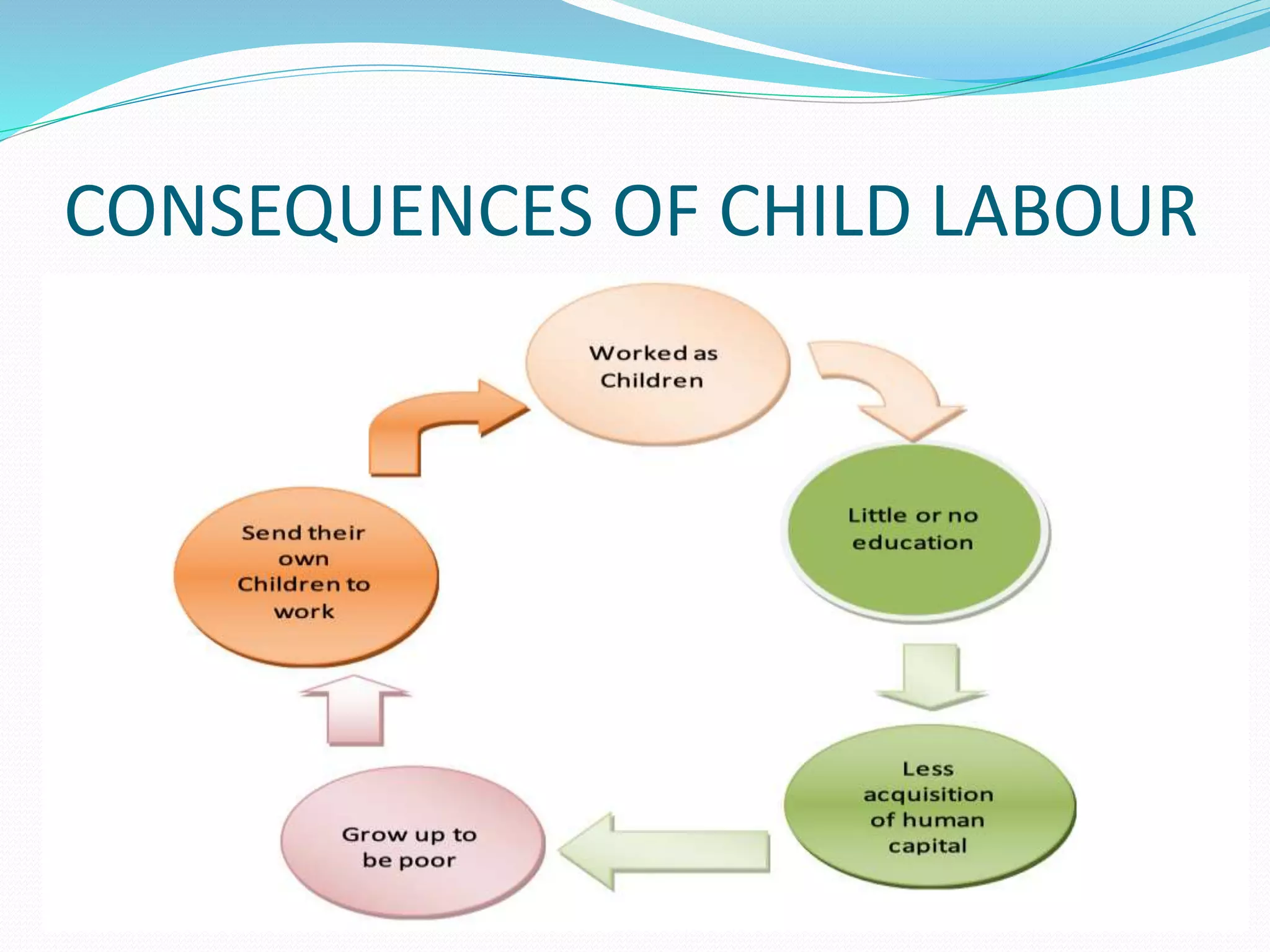 CONSEQUENCES OF CHILD LABOUR

Worked as Children

Little or no education

Less acquisition of human capital

Grow up to be poor

Send their own Children to work